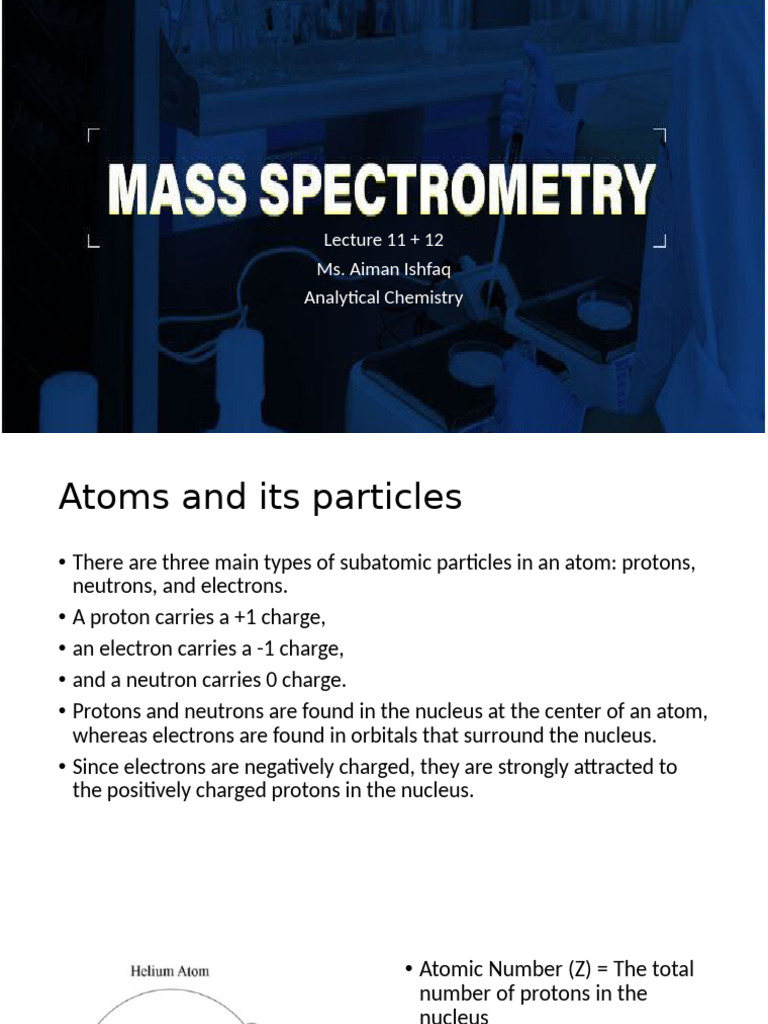 MASS SPECTROMETRY

Lecture 11 + 12
Ms. Aiman Ishfaq
Analytical Chemistry

Atoms and its particles

• There are three main types of subatomic particles in an atom: protons, neutrons, and electrons.
• A proton carries a +1 charge,
• an electron carries a -1 charge,
• and a neutron carries 0 charge.
• Protons and neutrons are found in the nucleus at the center of an atom, whereas electrons are found in orbitals that surround the nucleus.
• Since electrons are negatively charged, they are strongly attracted to the positively charged protons in the nucleus.

Helium Atom

• Atomic Number (Z) = The total number of protons in the nucleus